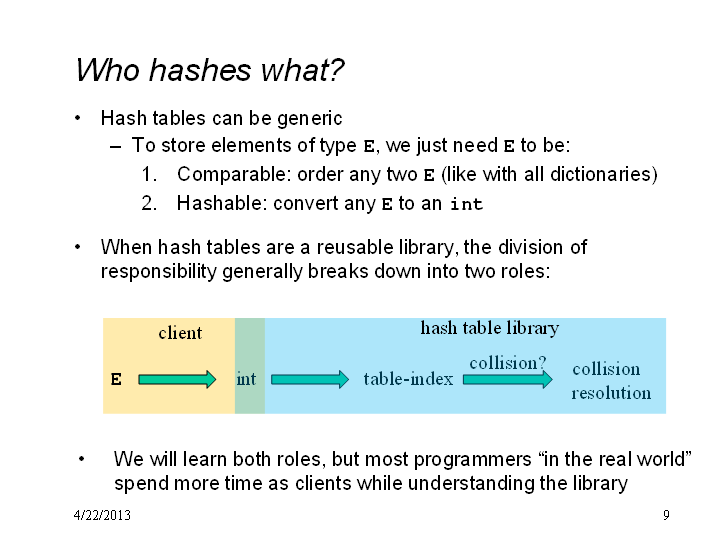 Who hashes what?

• Hash tables can be generic
– To store elements of type E, we just need E to be:
1. Comparable: order any two E (like with all dictionaries)
2. Hashable: convert any E to an int

• When hash tables are a reusable library, the division of responsibility generally breaks down into two roles:

client
hash table library
E
int
table-index
collision?
collision resolution

• We will learn both roles, but most programmers "in the real world" spend more time as clients while understanding the library

4/22/2013
9